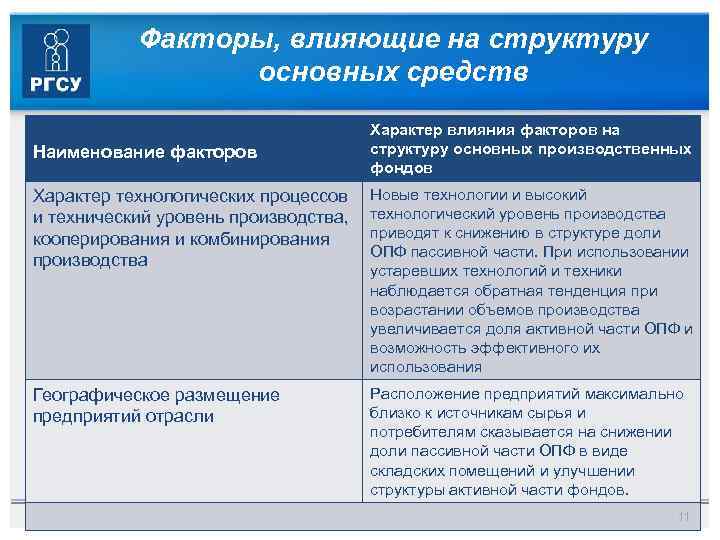 РГСУ

Факторы, влияющие на структуру основных средств

| Наименование факторов | Характер влияния факторов на структуру основных производственных фондов |
|---|---|
| Характер технологических процессов и технический уровень производства, кооперирования и комбинирования производства | Новые технологии и высокий технологический уровень производства приводят к снижению в структуре доли ОПФ пассивной части. При использовании устаревших технологий и техники наблюдается обратная тенденция при возрастании объемов производства увеличивается доля активной части ОПФ и возможность эффективного их использования |
| Географическое размещение предприятий отрасли | Расположение предприятий максимально близко к источникам сырья и потребителям сказывается на снижении доли пассивной части ОПФ в виде складских помещений и улучшении структуры активной части фондов. |

11